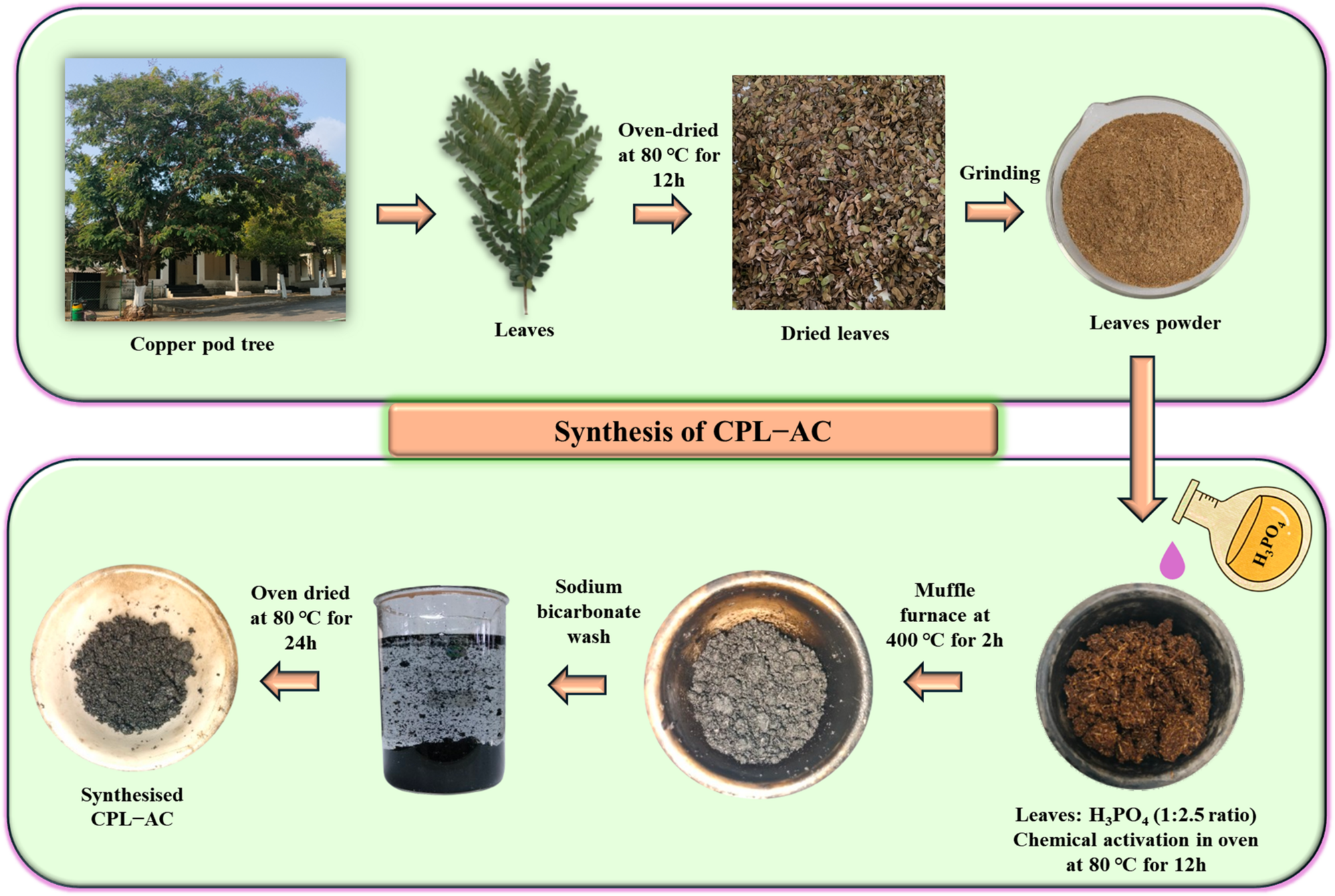 Copper pod tree

Leaves

Oven-dried at 80 °C for 12h

Dried leaves

Grinding

Leaves powder

Synthesis of CPL−AC

$H_3PO_4$

Leaves: $H_3PO_4$ (1:2.5 ratio) Chemical activation in oven at 80 °C for 12h

Muffle furnace at 400 °C for 2h

Sodium bicarbonate wash

Oven dried at 80 °C for 24h

Synthesised CPL−AC